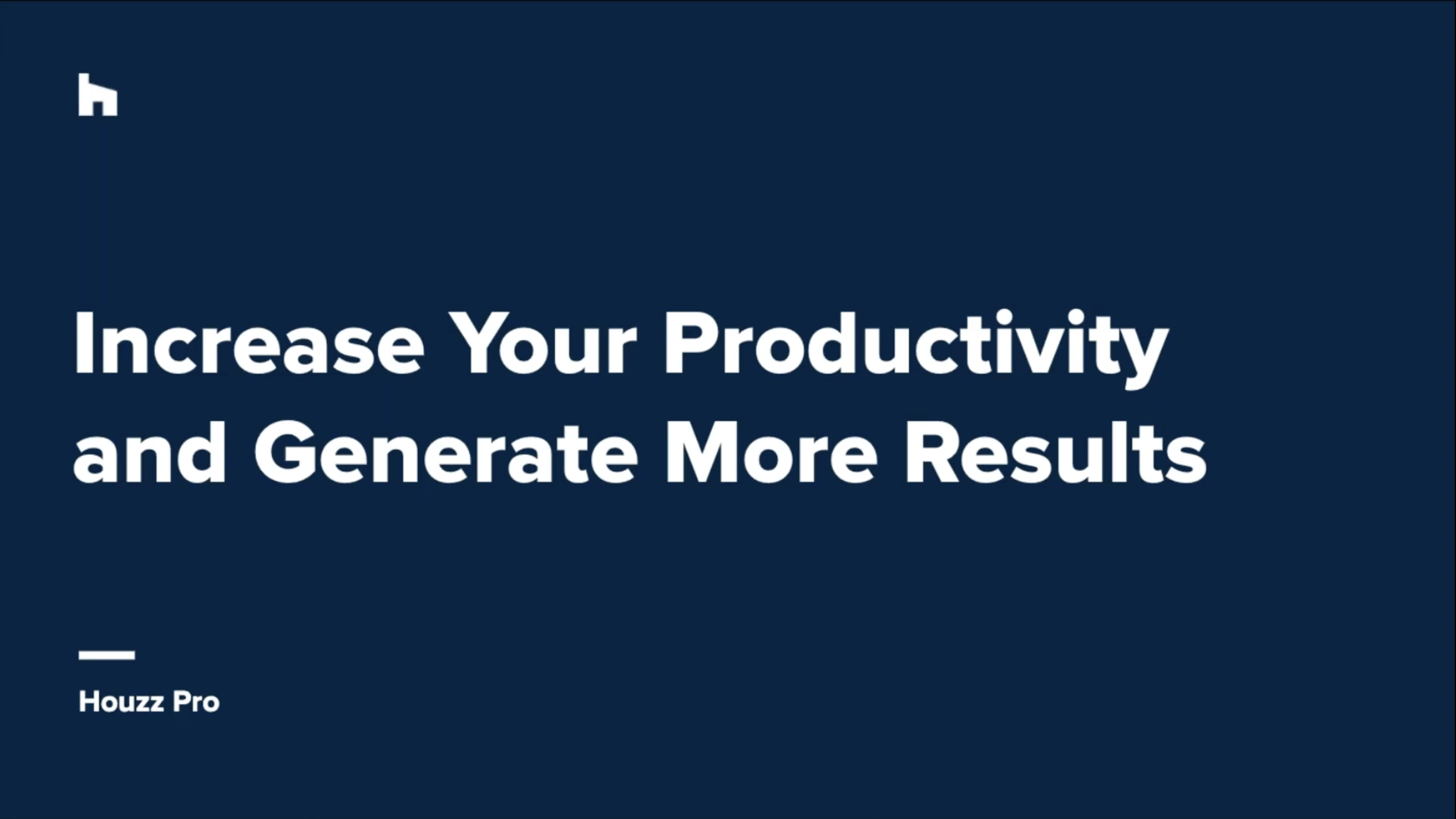 Increase Your Productivity and Generate More Results

Houzz Pro